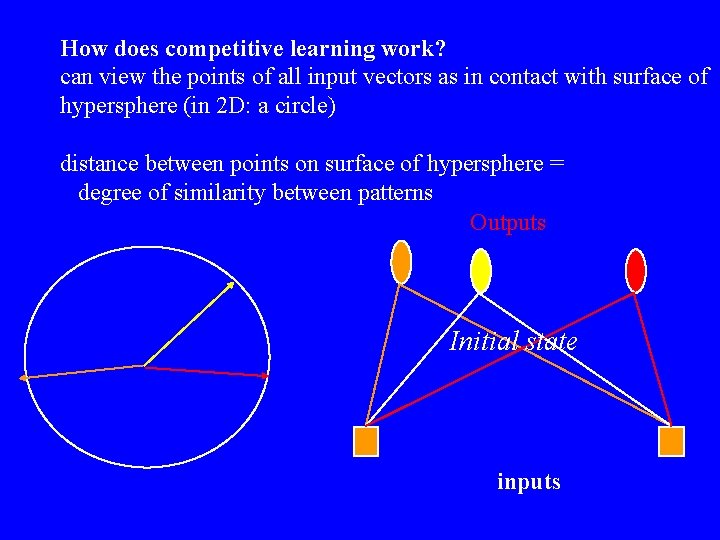 How does competitive learning work?
can view the points of all input vectors as in contact with surface of hypersphere (in 2D: a circle)

distance between points on surface of hypersphere = degree of similarity between patterns

Outputs

Initial state

inputs